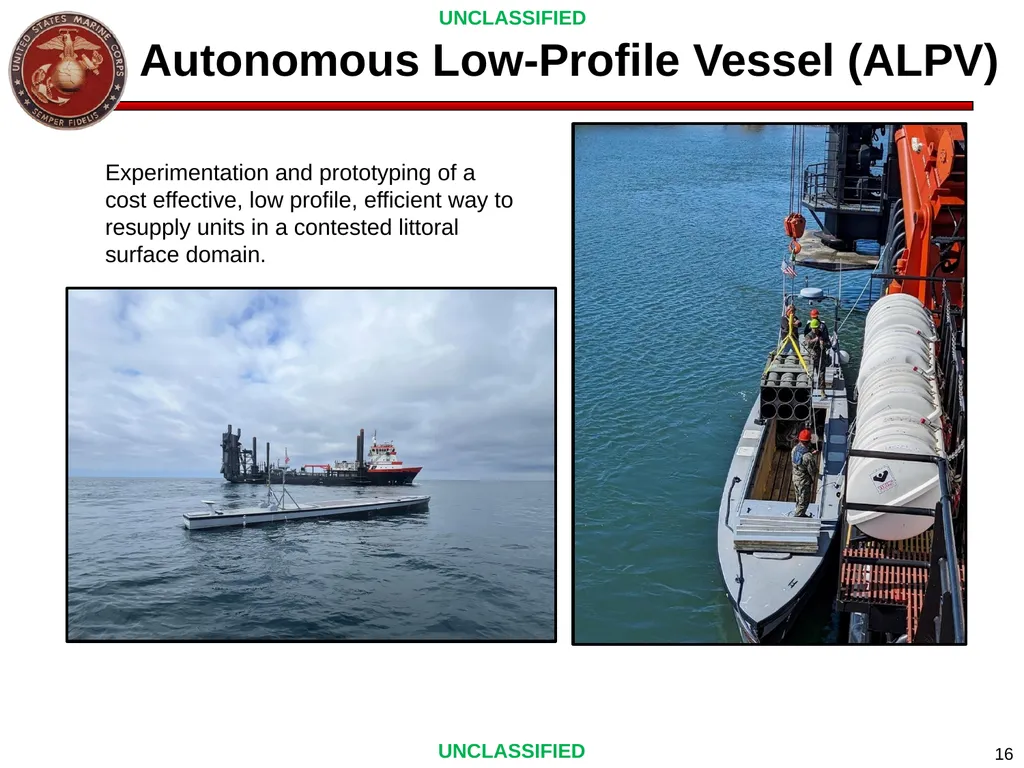 UNCLASSIFIED

UNITED STATES MARINE CORPS
SEMPER FIDELIS

Autonomous Low-Profile Vessel (ALPV)

Experimentation and prototyping of a cost effective, low profile, efficient way to resupply units in a contested littoral surface domain.

UNCLASSIFIED

16